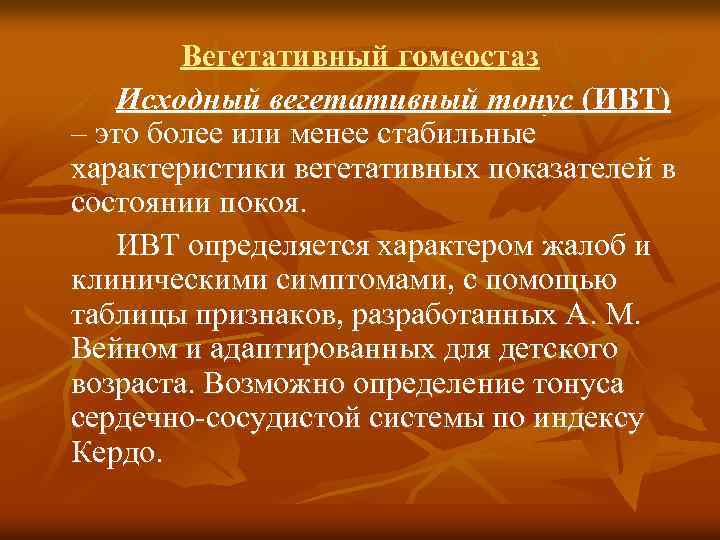 Вегетативный гомеостаз

Исходный вегетативный тонус (ИВТ) – это более или менее стабильные характеристики вегетативных показателей в состоянии покоя.

ИВТ определяется характером жалоб и клиническими симптомами, с помощью таблицы признаков, разработанных А. М. Вейном и адаптированных для детского возраста. Возможно определение тонуса сердечно-сосудистой системы по индексу Кердо.